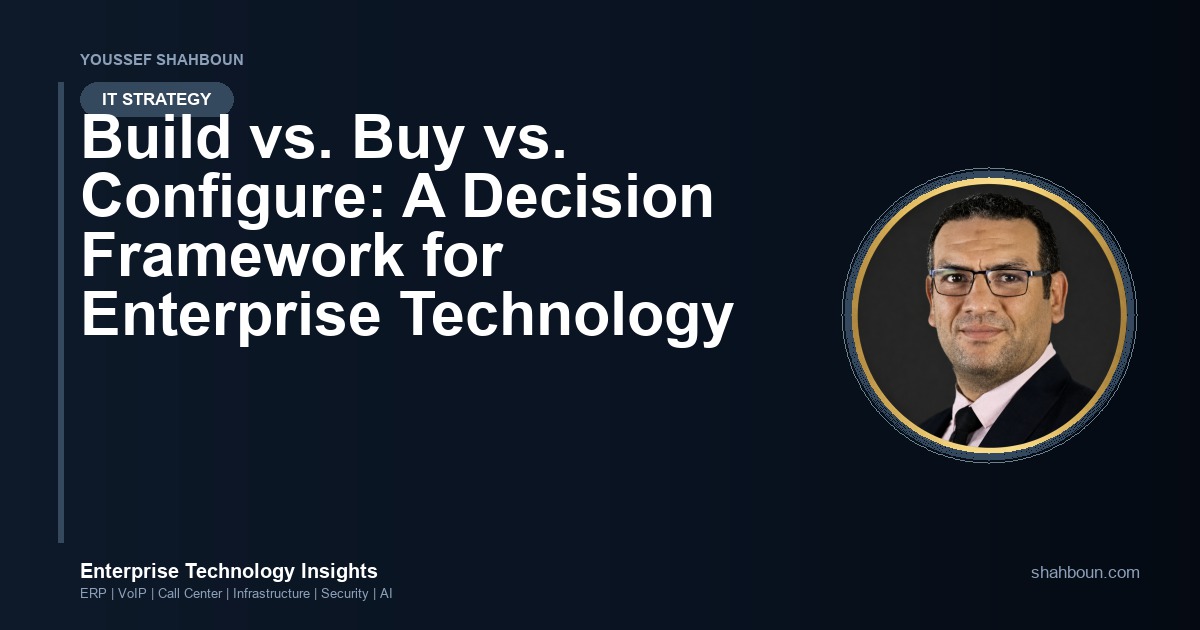 YOUSSEF SHAHBOUN

IT STRATEGY

Build vs. Buy vs. Configure: A Decision Framework for Enterprise Technology

Enterprise Technology Insights

ERP | VoIP | Call Center | Infrastructure | Security | AI

shahboun.com